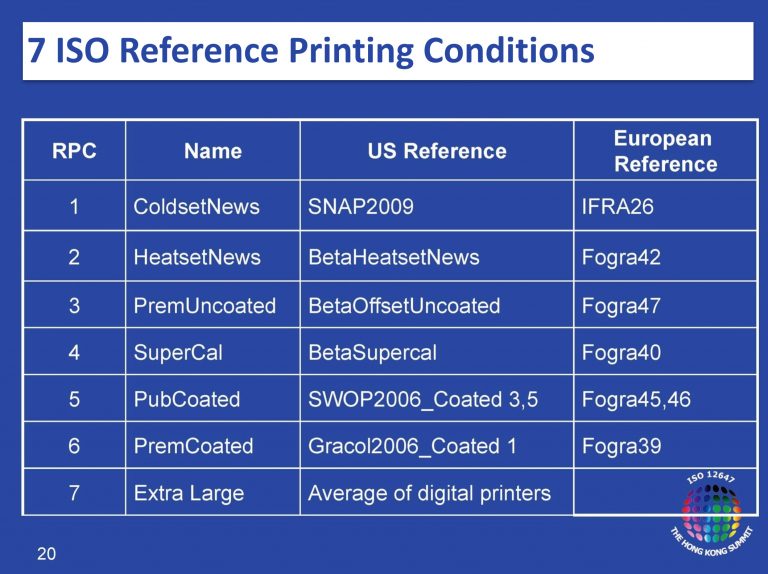 7 ISO Reference Printing Conditions

| RPC | Name | US Reference | European Reference |
|---|---|---|---|
| 1 | ColdsetNews | SNAP2009 | IFRA26 |
| 2 | HeatsetNews | BetaHeatsetNews | Fogra42 |
| 3 | PremUncoated | BetaOffsetUncoated | Fogra47 |
| 4 | SuperCal | BetaSupercal | Fogra40 |
| 5 | PubCoated | SWOP2006_Coated 3,5 | Fogra45,46 |
| 6 | PremCoated | Gracol2006_Coated 1 | Fogra39 |
| 7 | Extra Large | Average of digital printers | |

ISO 12647
THE HONG KONG SUMMIT

20